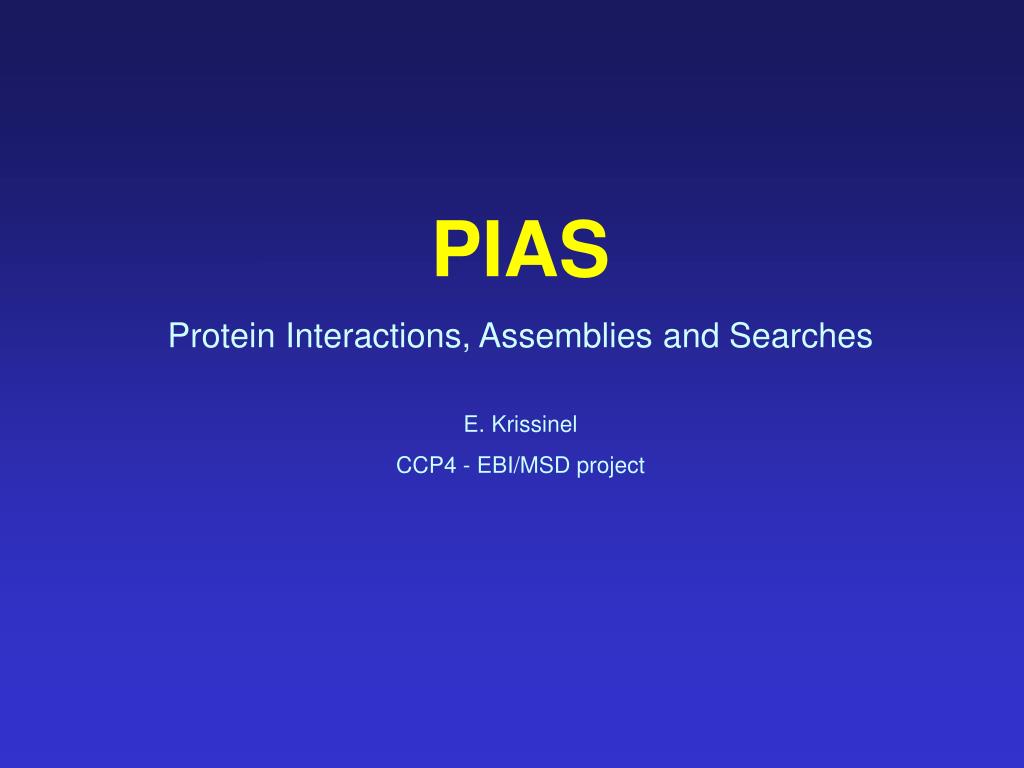 PIAS

Protein Interactions, Assemblies and Searches

E. Krissinel

CCP4 - EBI/MSD project